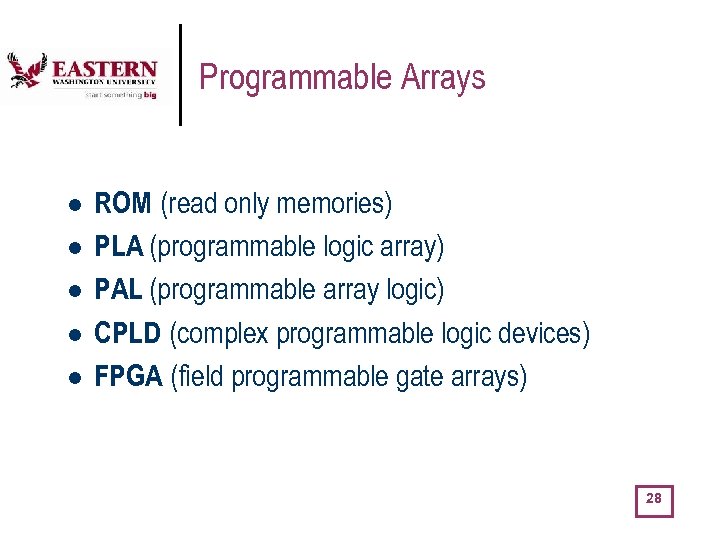 EASTERN
WASHINGTON UNIVERSITY
start something big

Programmable Arrays

- ROM (read only memories)
- PLA (programmable logic array)
- PAL (programmable array logic)
- CPLD (complex programmable logic devices)
- FPGA (field programmable gate arrays)

28